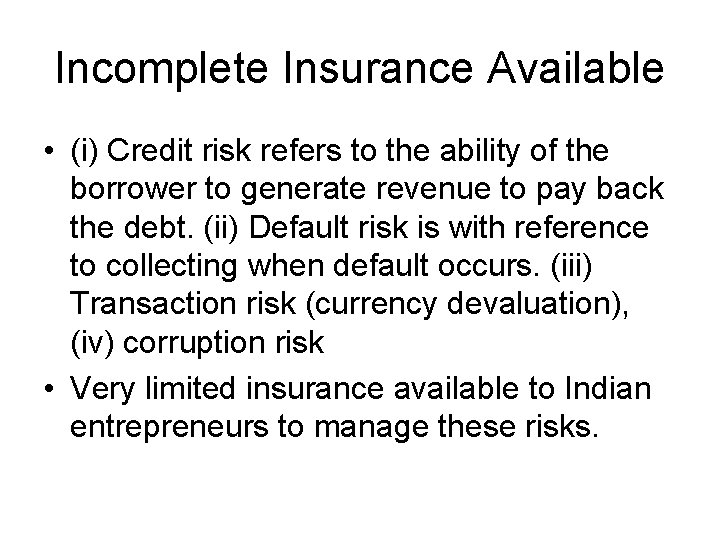 Incomplete Insurance Available

• (i) Credit risk refers to the ability of the borrower to generate revenue to pay back the debt. (ii) Default risk is with reference to collecting when default occurs. (iii) Transaction risk (currency devaluation), (iv) corruption risk

• Very limited insurance available to Indian entrepreneurs to manage these risks.